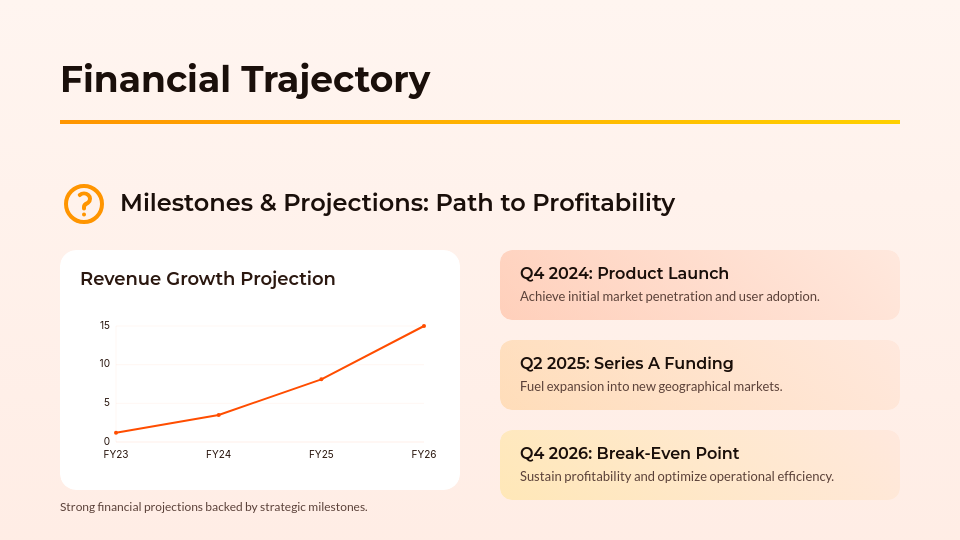 Financial Trajectory

Milestones & Projections: Path to Profitability

Revenue Growth Projection

15
10
5
0
FY23 FY24 FY25 FY26

Strong financial projections backed by strategic milestones.

Q4 2024: Product Launch
Achieve initial market penetration and user adoption.

Q2 2025: Series A Funding
Fuel expansion into new geographical markets.

Q4 2026: Break-Even Point
Sustain profitability and optimize operational efficiency.